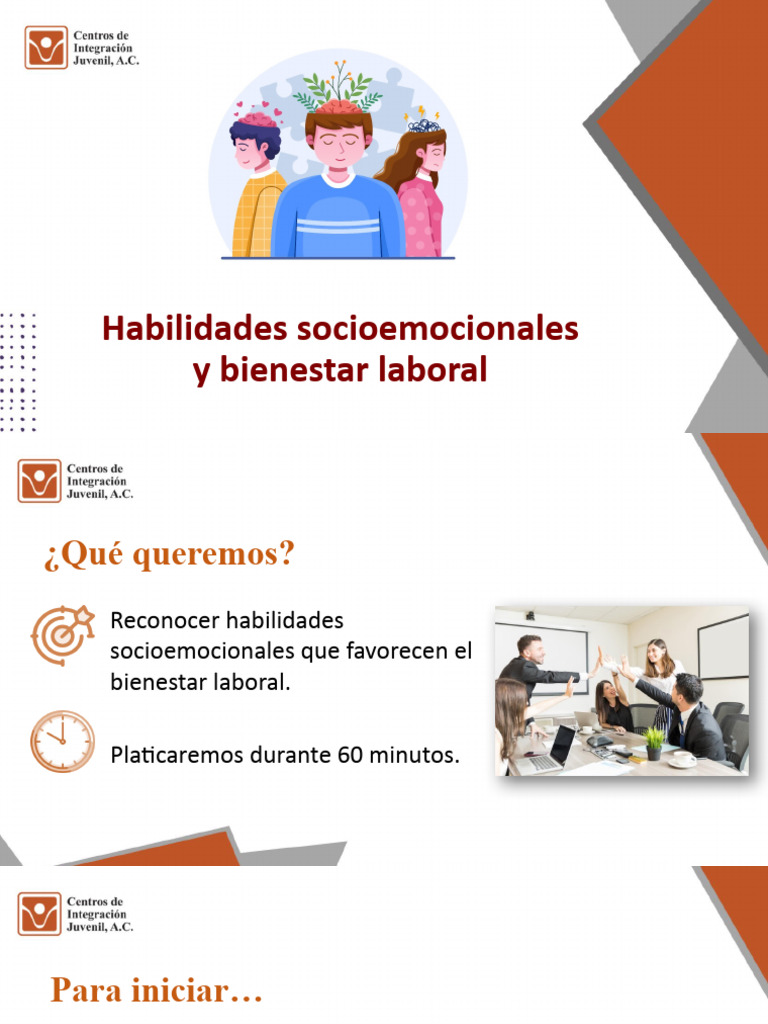 Centros de Integración Juvenil, A.C.

Habilidades socioemocionales y bienestar laboral

Centros de Integración Juvenil, A.C.

¿Qué queremos?

Reconocer habilidades socioemocionales que favorecen el bienestar laboral.

Platicaremos durante 60 minutos.

Centros de Integración Juvenil, A.C.

Para iniciar…